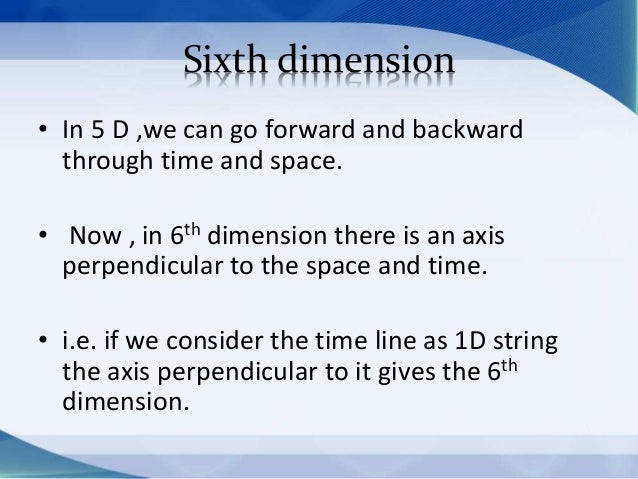 Sixth dimension

• In 5 D ,we can go forward and backward through time and space.

• Now , in 6$^{th}$ dimension there is an axis perpendicular to the space and time.

• i.e. if we consider the time line as 1D string the axis perpendicular to it gives the 6$^{th}$ dimension.